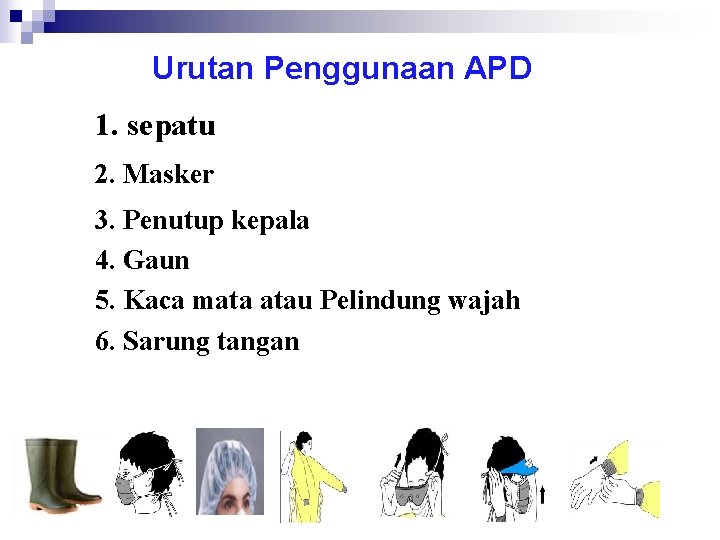 Urutan Penggunaan APD

1. sepatu
2. Masker
3. Penutup kepala
4. Gaun
5. Kaca mata atau Pelindung wajah
6. Sarung tangan